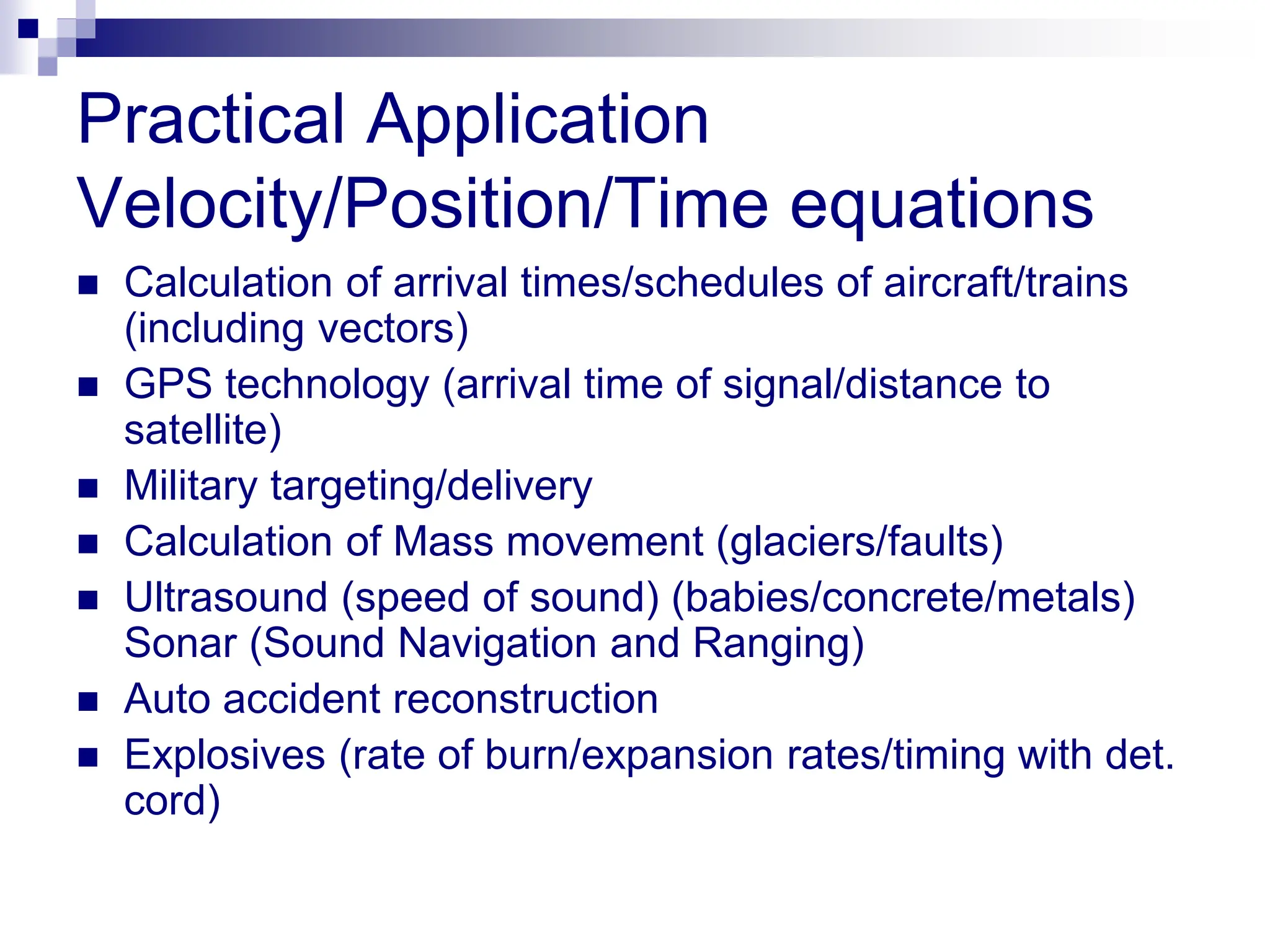 Practical Application Velocity/Position/Time equations

- Calculation of arrival times/schedules of aircraft/trains (including vectors)
- GPS technology (arrival time of signal/distance to satellite)
- Military targeting/delivery
- Calculation of Mass movement (glaciers/faults)
- Ultrasound (speed of sound) (babies/concrete/metals) Sonar (Sound Navigation and Ranging)
- Auto accident reconstruction
- Explosives (rate of burn/expansion rates/timing with det. cord)